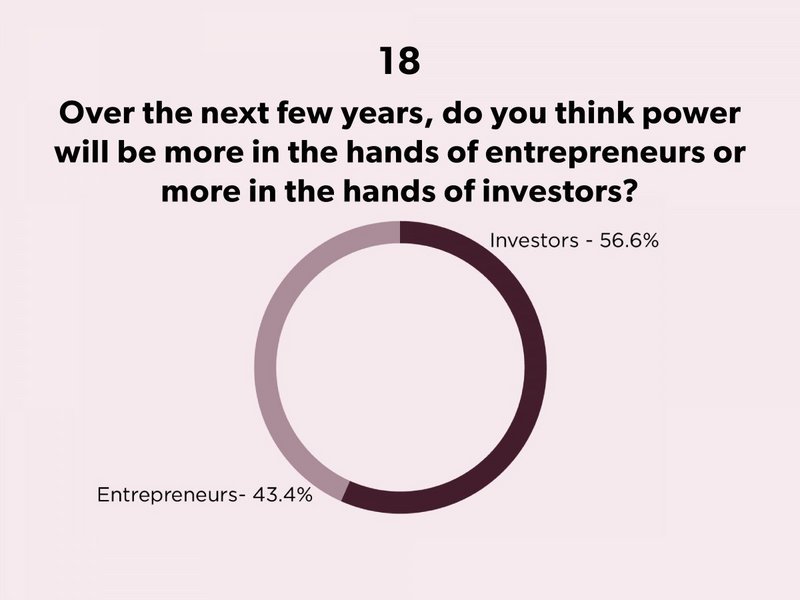 18

Over the next few years, do you think power will be more in the hands of entrepreneurs or more in the hands of investors?

Investors - 56.6%

Entrepreneurs- 43.4%